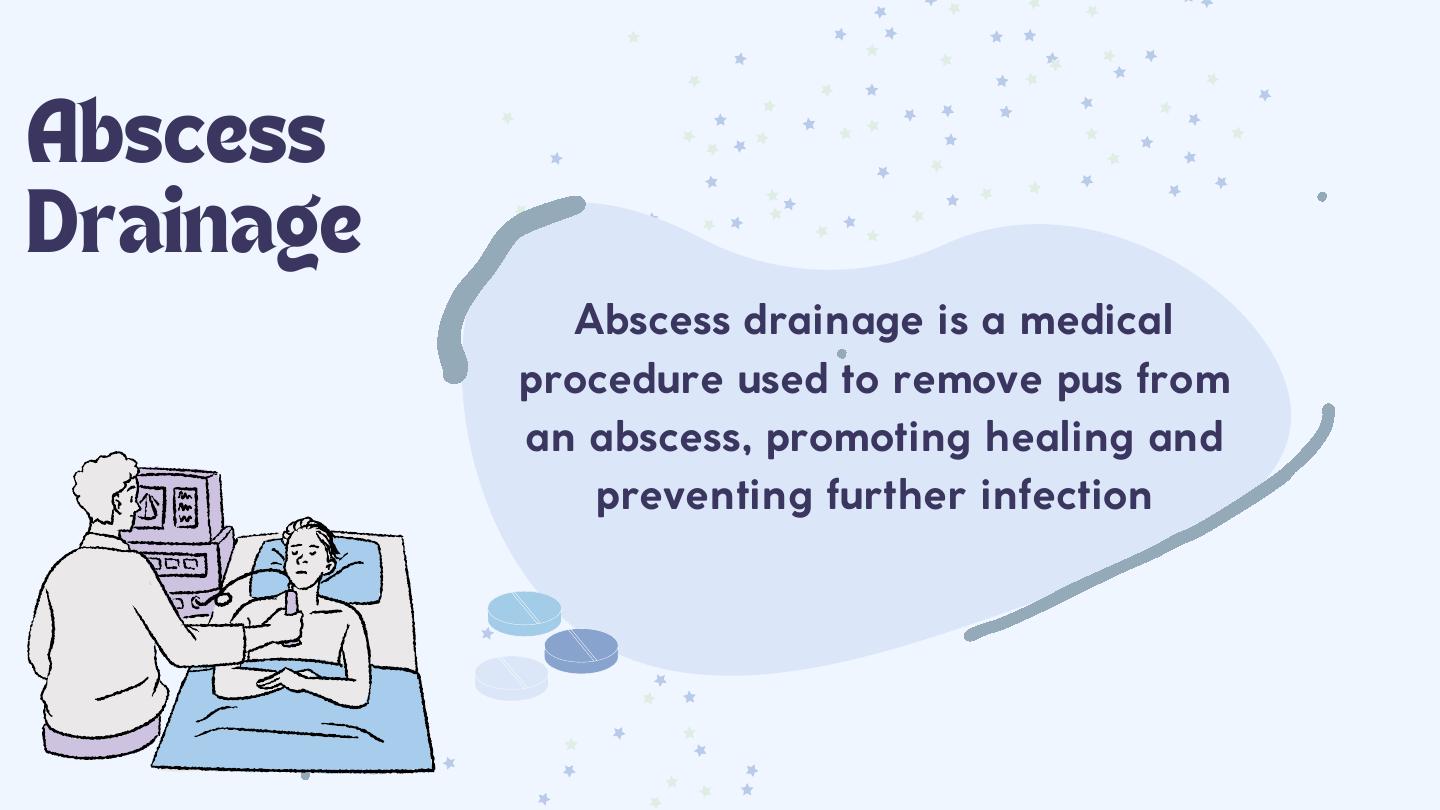 Abscess Drainage

Abscess drainage is a medical procedure used to remove pus from an abscess, promoting healing and preventing further infection